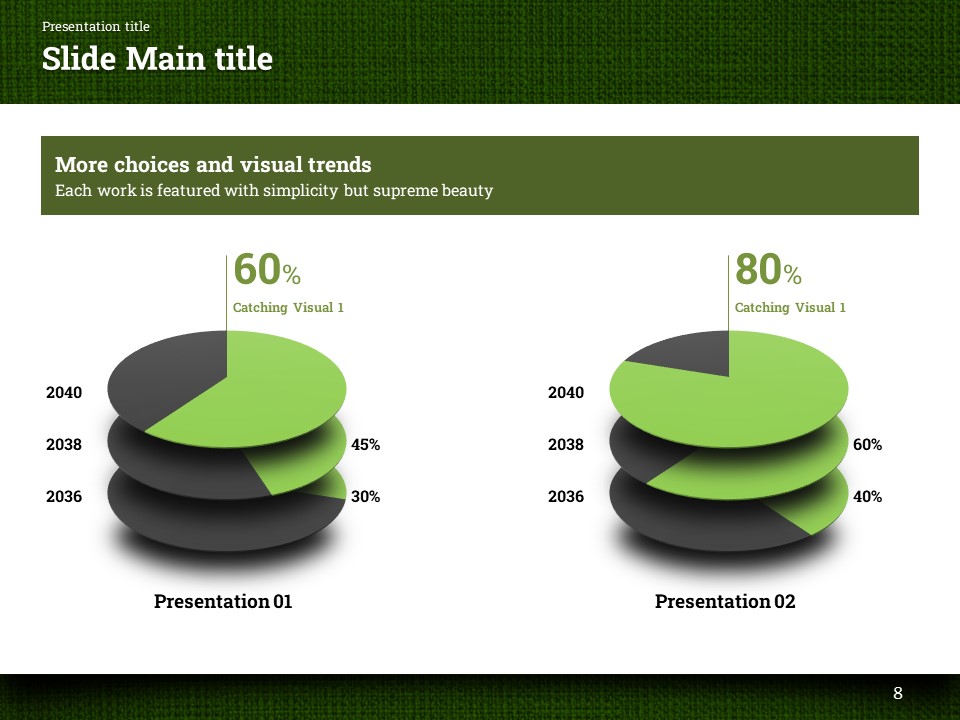 Presentation title
Slide Main title

More choices and visual trends
Each work is featured with simplicity but supreme beauty

60%
Catching Visual 1

2040
2038
2036
45%
30%

Presentation 01

80%
Catching Visual 1

2040
2038
2036
60%
40%

Presentation 02

8